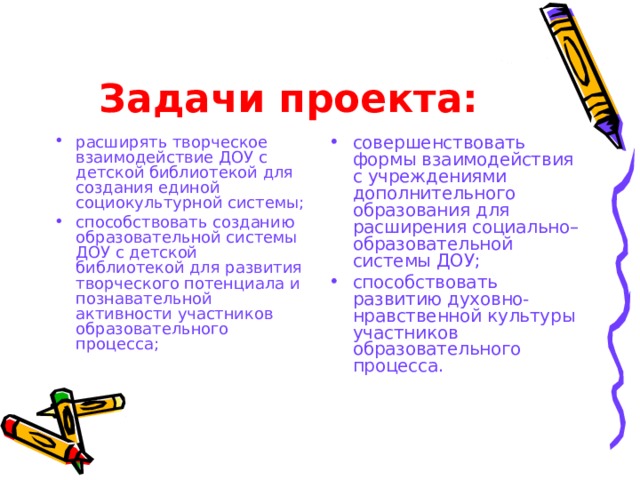 Задачи проекта:

• расширять творческое взаимодействие ДОУ с детской библиотекой для создания единой социокультурной системы;
• способствовать созданию образовательной системы ДОУ с детской библиотекой для развития творческого потенциала и познавательной активности участников образовательного процесса;

• совершенствовать формы взаимодействия с учреждениями дополнительного образования для расширения социально–образовательной системы ДОУ;
• способствовать развитию духовно-нравственной культуры участников образовательного процесса.